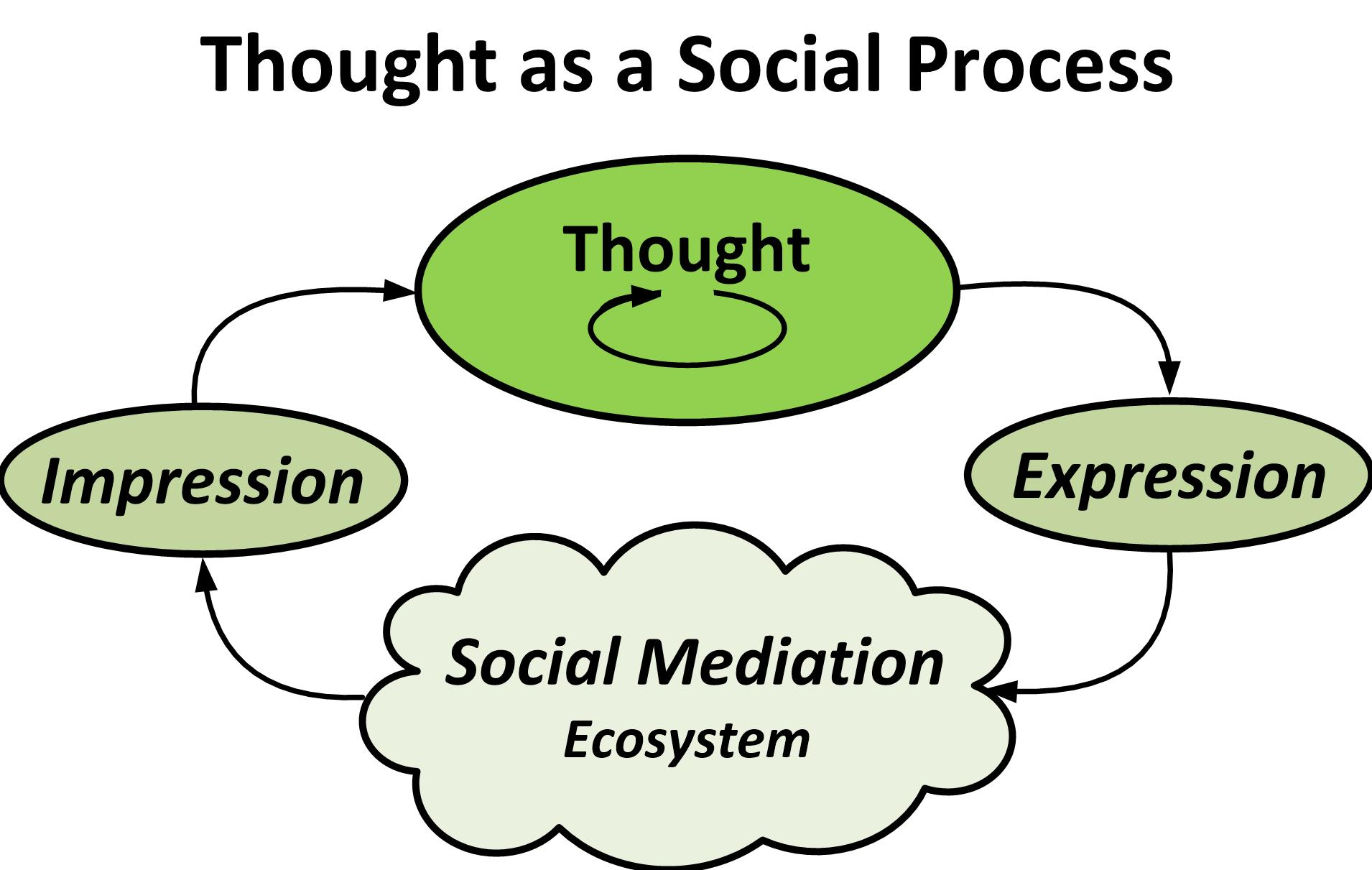 Thought as a Social Process

Thought

Impression

Expression

Social Mediation
Ecosystem